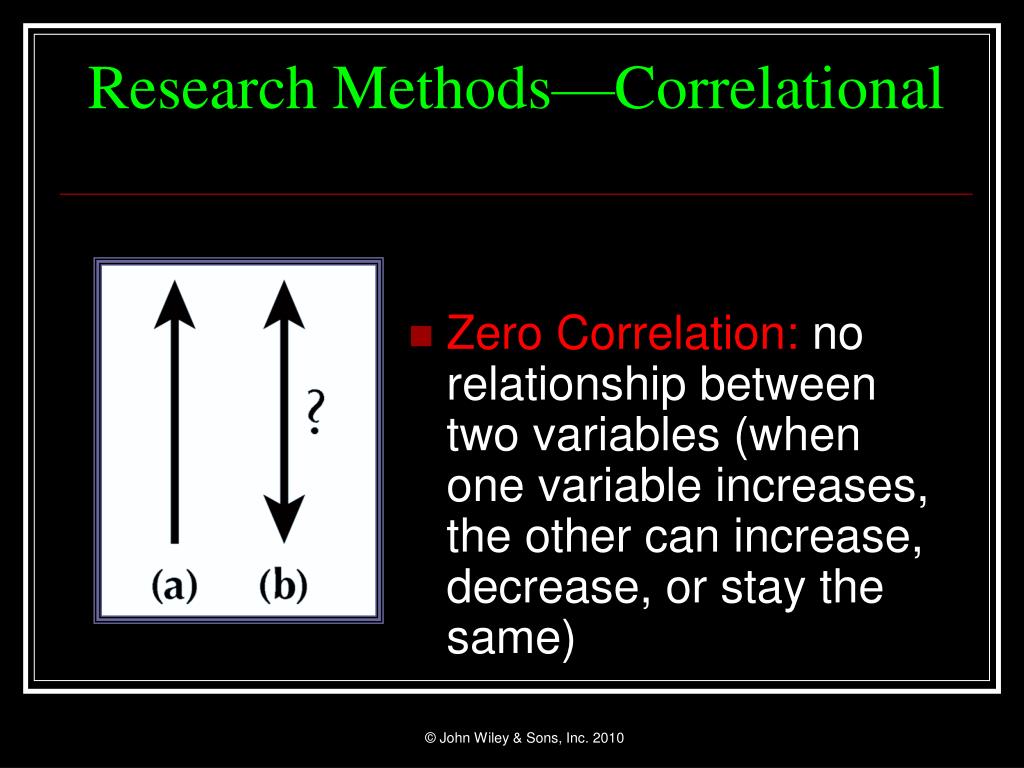 Research Methods—Correlational

?

(a) (b)

Zero Correlation: no relationship between two variables (when one variable increases, the other can increase, decrease, or stay the same)

© John Wiley & Sons, Inc. 2010